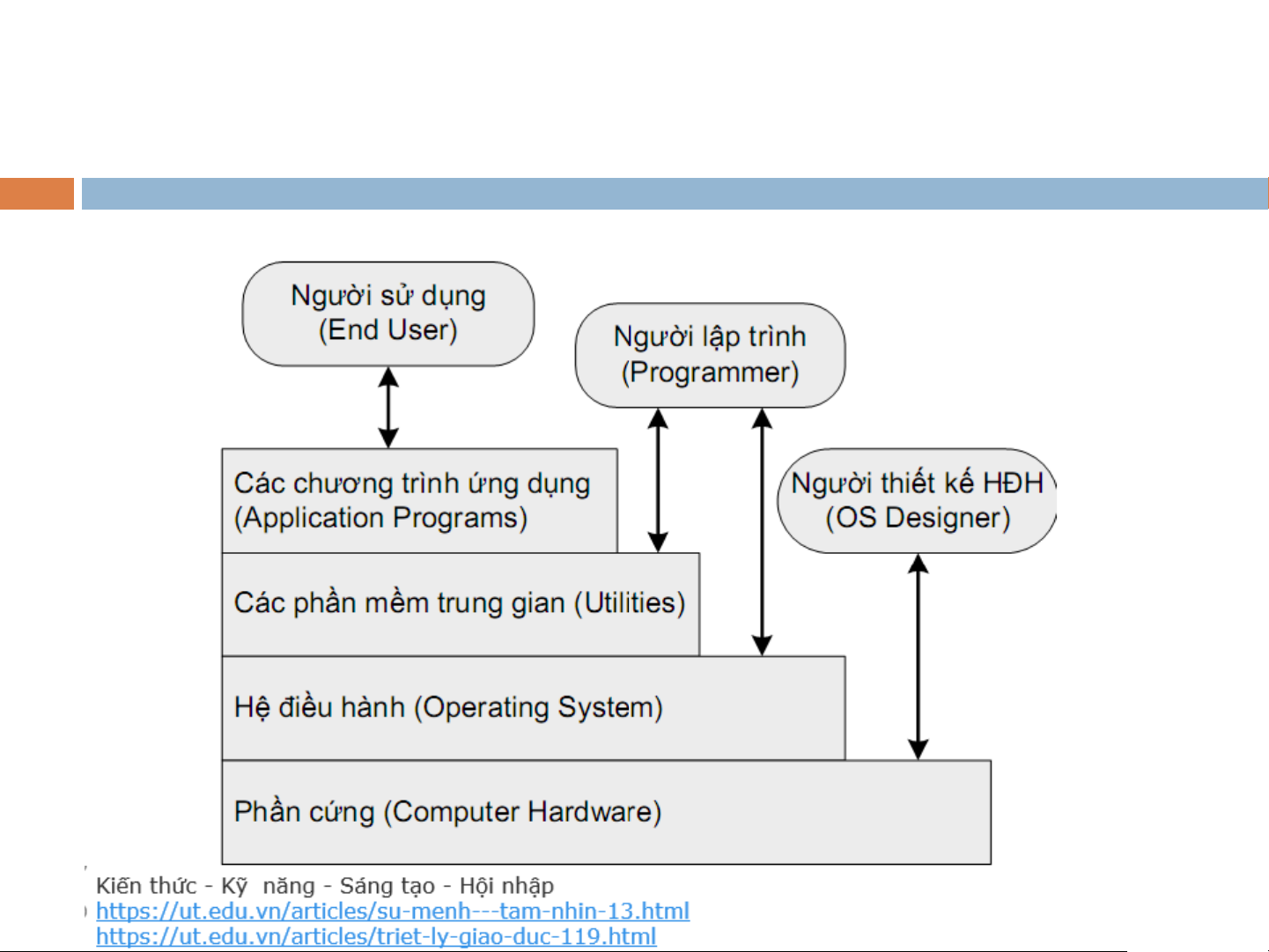 Người sử dụng (End User)

Người lập trình (Programmer)

Người thiết kế HĐH (OS Designer)

Các chương trình ứng dụng (Application Programs)

Các phần mềm trung gian (Utilities)

Hệ điều hành (Operating System)

Phần cứng (Computer Hardware)

Kiến thức - Kỹ năng - Sáng tạo - Hội nhập
https://ut.edu.vn/articles/su-menh---tam-nhin-13.html
https://ut.edu.vn/articles/triet-ly-giao-duc-119.html